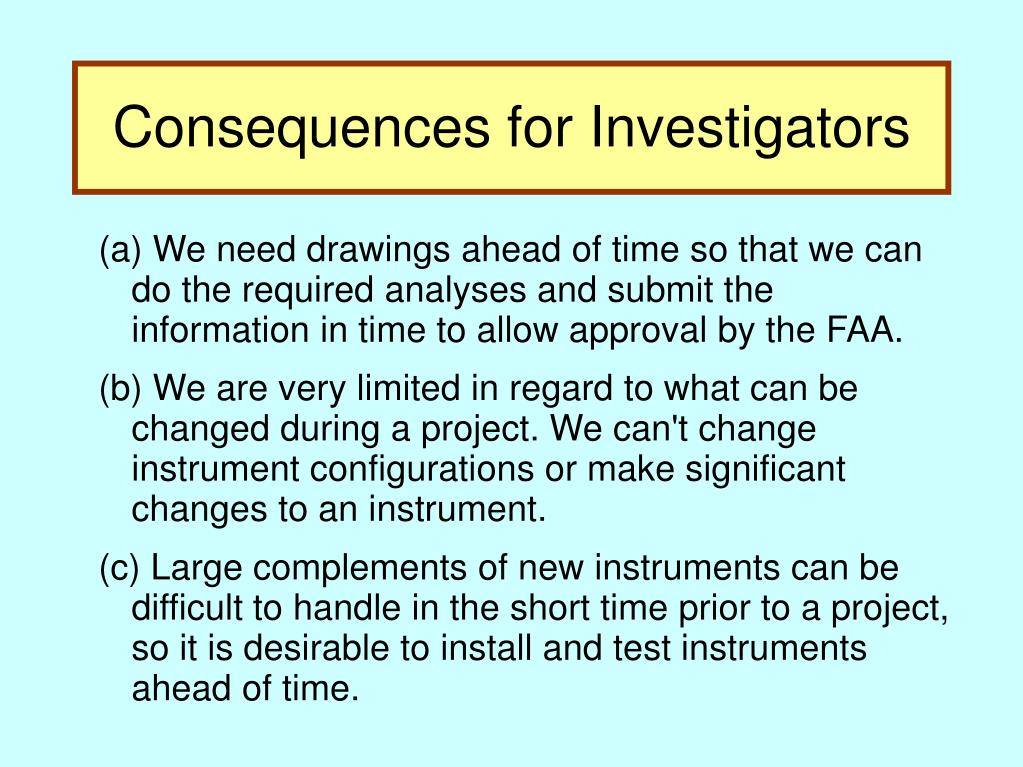 Consequences for Investigators

(a) We need drawings ahead of time so that we can do the required analyses and submit the information in time to allow approval by the FAA.

(b) We are very limited in regard to what can be changed during a project. We can't change instrument configurations or make significant changes to an instrument.

(c) Large complements of new instruments can be difficult to handle in the short time prior to a project, so it is desirable to install and test instruments ahead of time.